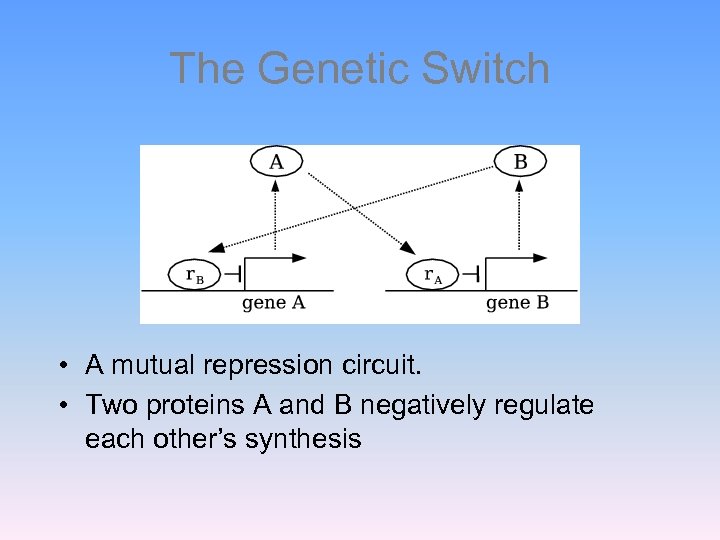 The Genetic Switch

A

B

$r_B$

gene A

$r_A$

gene B

• A mutual repression circuit.

• Two proteins A and B negatively regulate each other's synthesis